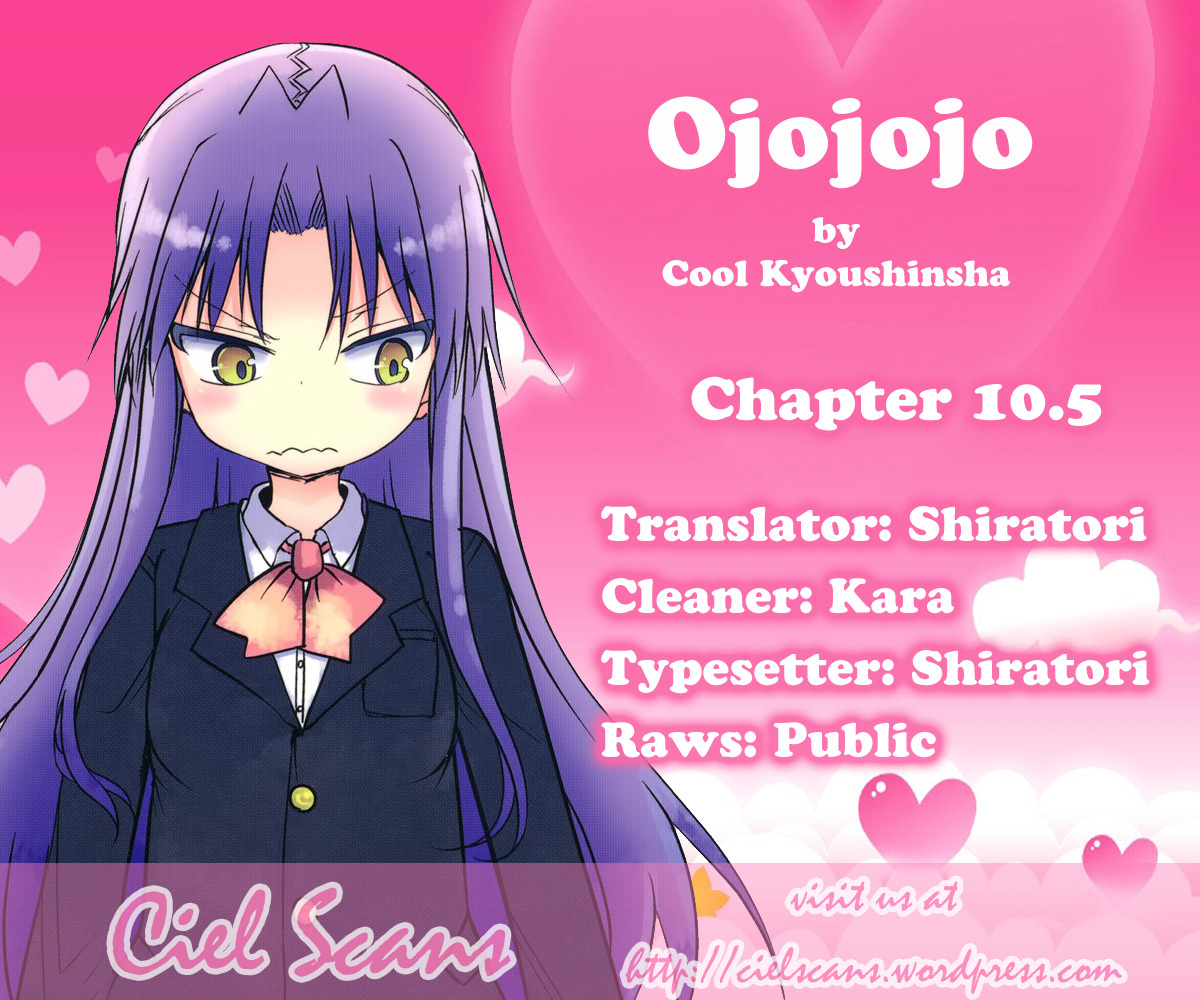 Ojojojo

by
Cool Kyoushinsha

Chapter 10.5

Translator: Shiratori
Cleaner: Kara
Typesetter: Shiratori
Raws: Public

Ciel Scans

visit us at
http://cielscans.wordpress.com